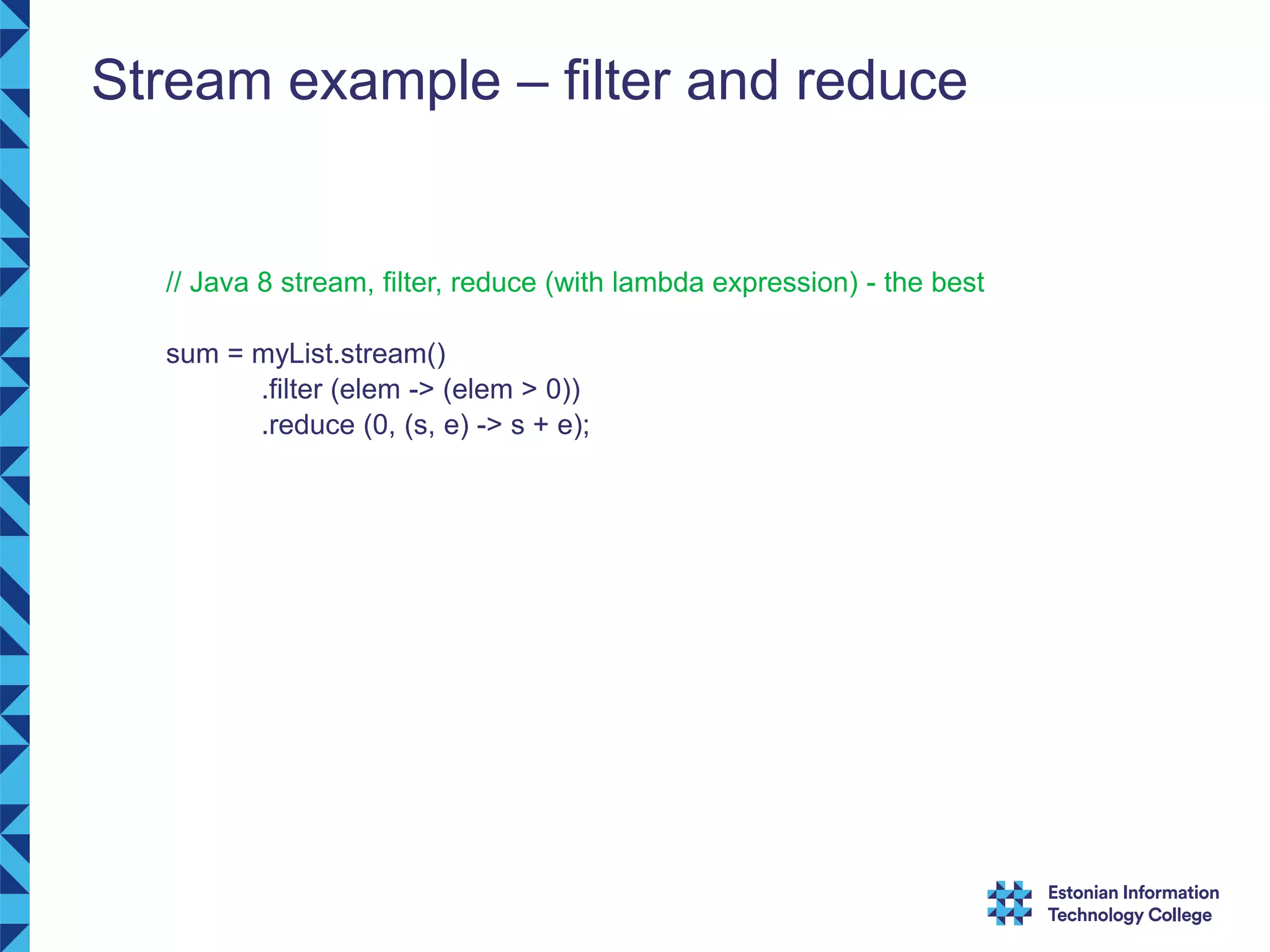 Stream example – filter and reduce

// Java 8 stream, filter, reduce (with lambda expression) - the best

sum = myList.stream()
.filter (elem -> (elem > 0))
.reduce (0, (s, e) -> s + e);

Estonian Information Technology College